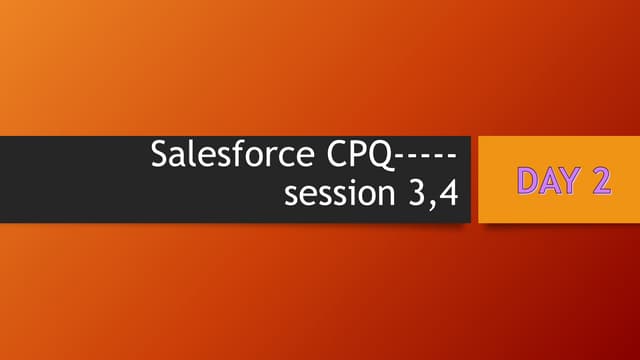 Salesforce CPQ-----
session 3,4

DAY 2